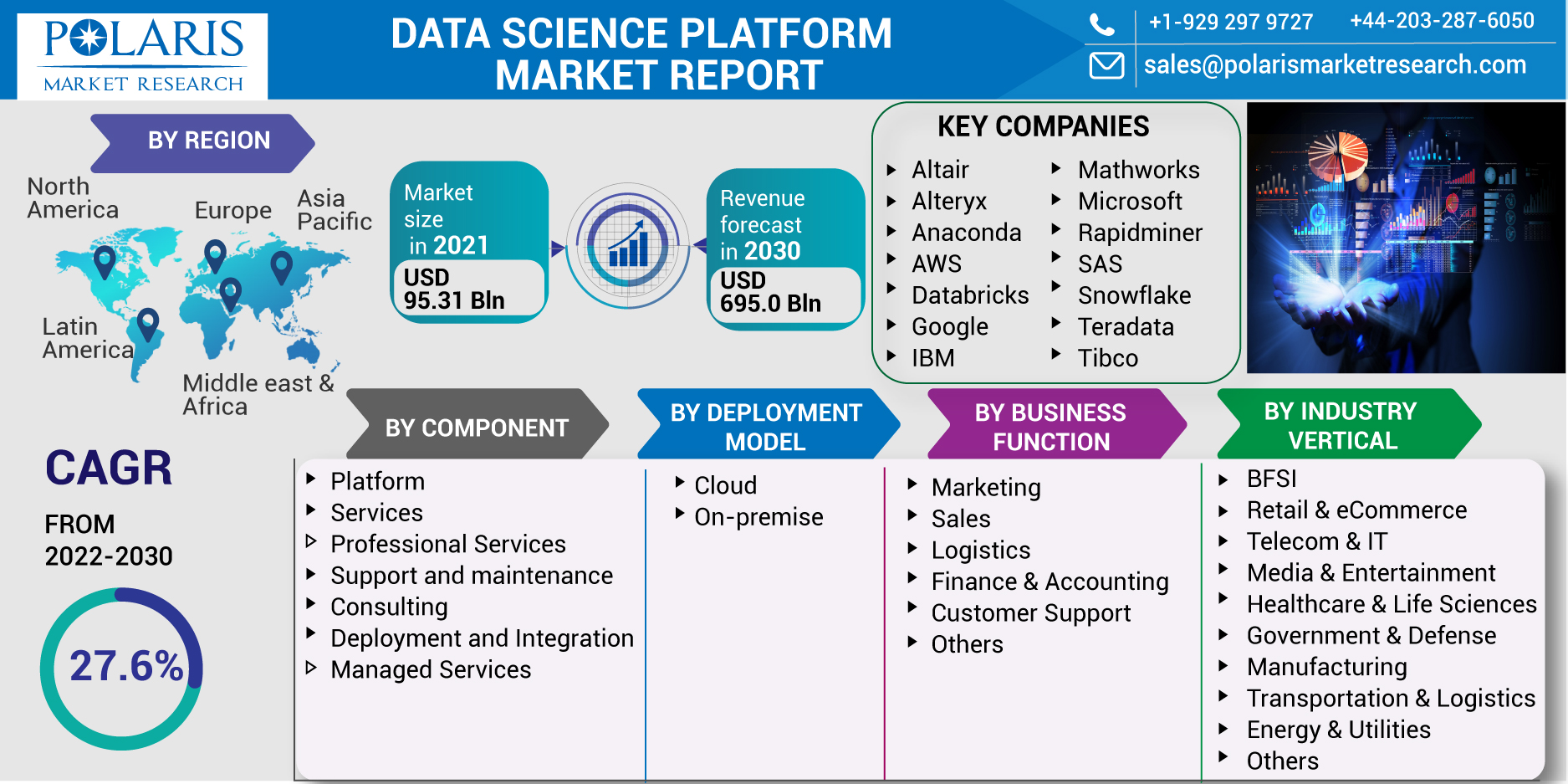 POLARIS
MARKET RESEARCH

DATA SCIENCE PLATFORM MARKET REPORT

+1-929 297 9727 +44-203-287-6050
sales@polarismarketresearch.com

BY REGION

North America
Europe
Asia Pacific
Latin America
Middle east & Africa

Market size in 2021
USD 95.31 Bln

Revenue forecast in 2030
USD 695.0 Bln

KEY COMPANIES

Altair
Alteryx
Anaconda
AWS
Databricks
Google
IBM
Mathworks
Microsoft
Rapidminer
SAS
Snowflake
Teradata
Tibco

CAGR
FROM 2022-2030
27.6%

BY COMPONENT
Platform
Services
Professional Services
Support and maintenance
Consulting
Deployment and Integration
Managed Services

BY DEPLOYMENT MODEL
Cloud
On-premise

BY BUSINESS FUNCTION
Marketing
Sales
Logistics
Finance & Accounting
Customer Support
Others

BY INDUSTRY VERTICAL
BFSI
Retail & eCommerce
Telecom & IT
Media & Entertainment
Healthcare & Life Sciences
Government & Defense
Manufacturing
Transportation & Logistics
Energy & Utilities
Others